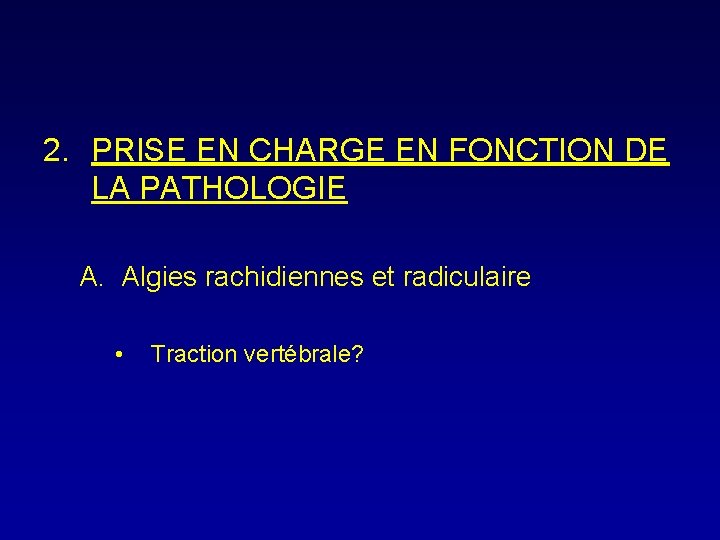 2. PRISE EN CHARGE EN FONCTION DE LA PATHOLOGIE

A. Algies rachidiennes et radiculaire

• Traction vertébrale?